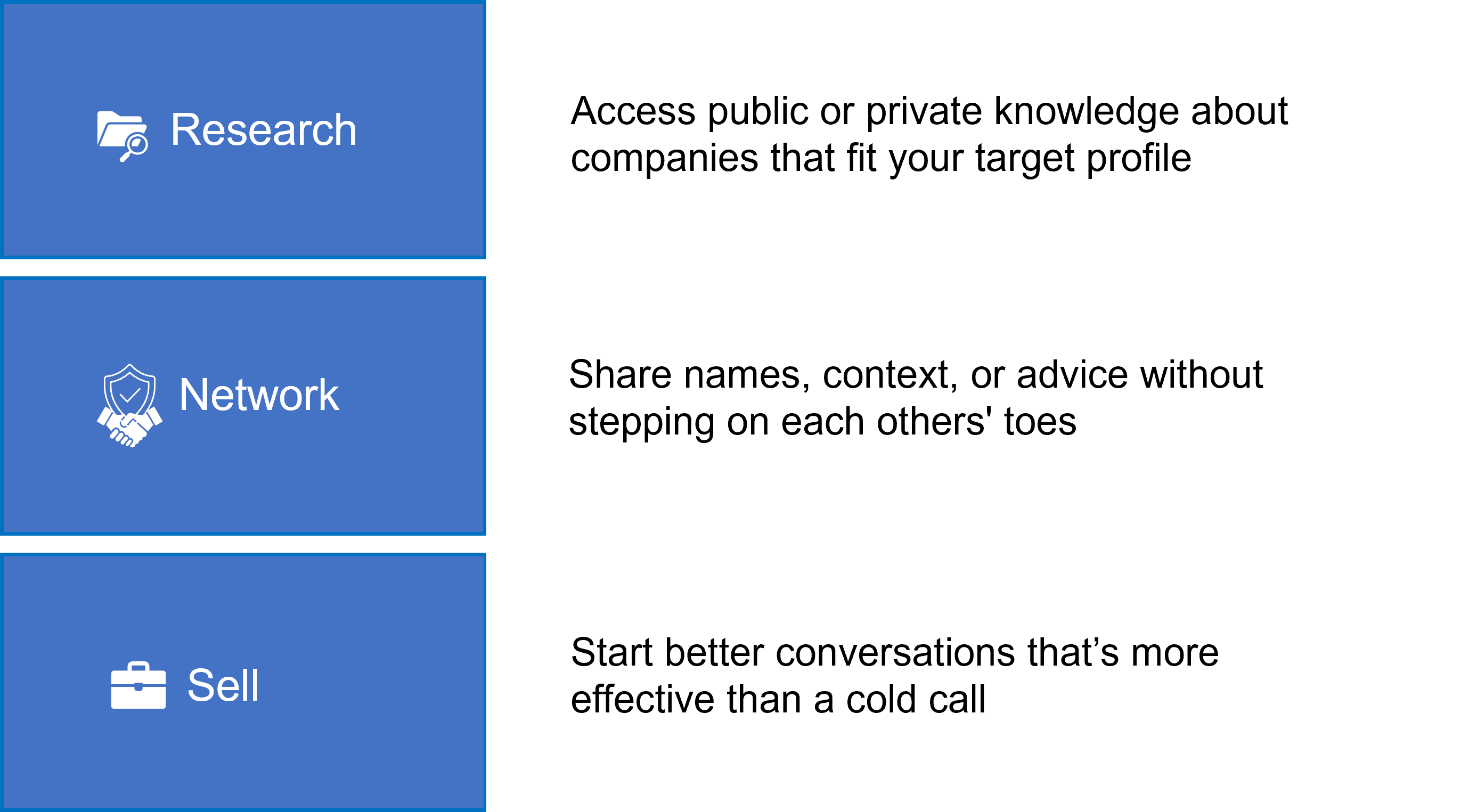 Research

Access public or private knowledge about companies that fit your target profile

Network

Share names, context, or advice without stepping on each others' toes

Sell

Start better conversations that’s more effective than a cold call